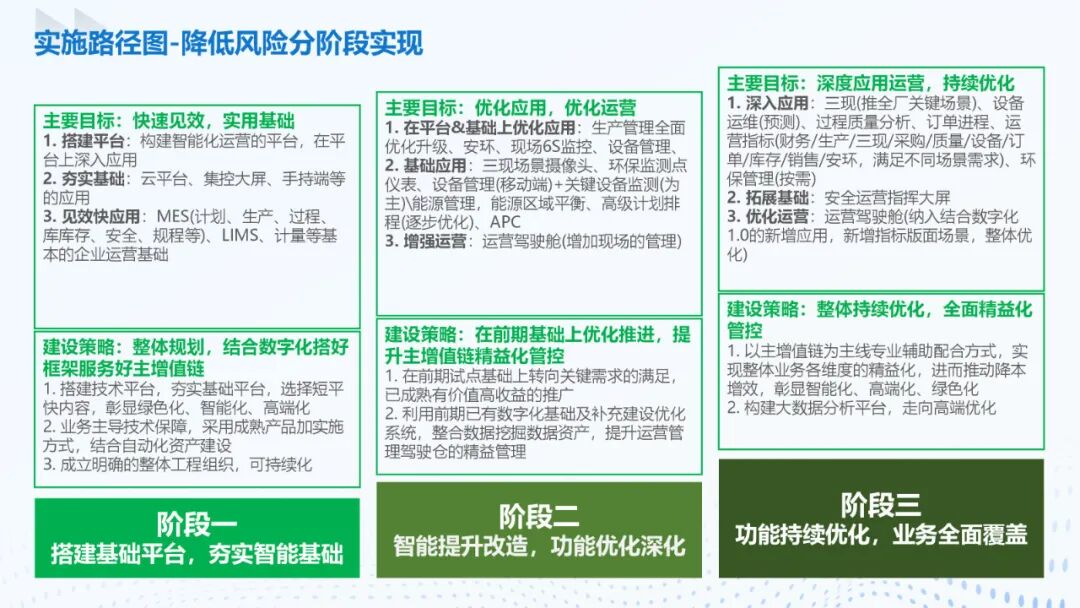 实施路径图-降低风险分阶段实现

主要目标：快速见效，实用基础
1. 搭建平台：构建智能化运营的平台，在平台上深入应用
2. 夯实基础：云平台、集控大屏、手持端等的应用
3. 见效快应用：MES(计划、生产、过程、库库存、安全、规程等)、LIMS、计量等基本的企业运营基础

建设策略：整体规划，结合数字化搭好框架服务好主增值链
1. 搭建技术平台，夯实基础平台，选择短平快内容，彰显绿色化、智能化、高端化
2. 业务主导技术保障，采用成熟产品加实施方式，结合自动化资产建设
3. 成立明确的整体工程组织，可持续化

阶段一
搭建基础平台，夯实智能基础

主要目标：优化应用，优化运营
1. 在平台&基础上优化应用：生产管理全面优化升级、安环、现场6S监控、设备管理、
2. 基础应用：三现场景摄像头、环保监测点仪表、设备管理(移动端)+关键设备监测(为主)\能源管理，能源区域平衡、高级计划排程(逐步优化)、APC
3. 增强运营：运营驾驶舱(增加现场的管理)

建设策略：在前期基础上优化推进，提升主增值链精益化管控
1. 在前期试点基础上转向关键需求的满足，已成熟有价值高收益的推广
2. 利用前期已有数字化基础及补充建设优化系统，整合数据挖掘数据资产，提升运营管理驾驶仓的精益管理

阶段二
智能提升改造，功能优化深化

主要目标：深度应用运营，持续优化
1. 深入应用：三现(推全厂关键场景)、设备运维(预测)、过程质量分析、订单进程、运营指标(财务/生产/三现/采购/质量/设备/订单/库存/销售/安环，满足不同场景需求)、环保管理(按需)
2. 拓展基础：安全运营指挥大屏
3. 优化运营：运营驾驶舱(纳入结合数字化1.0的新增应用，新增指标版面场景，整体优化)

建设策略：整体持续优化，全面精益化管控
1. 以主增值链为主线专业辅助配合方式，实现整体业务各维度的精益化，进而推动降本增效，彰显智能化、高端化、绿色化
2. 构建大数据分析平台，走向高端优化

阶段三
功能持续优化，业务全面覆盖